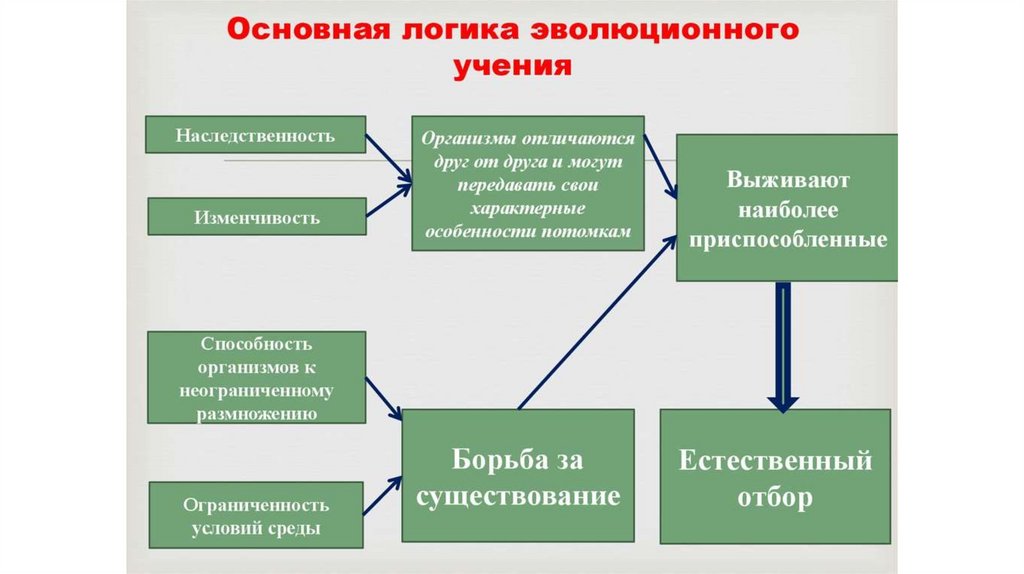 Основная логика эволюционного учения

Наследственность

Изменчивость

Организмы отличаются друг от друга и могут передавать свои характерные особенности потомкам

Выживают наиболее приспособленные

Способность организмов к неограниченному размножению

Ограниченность условий среды

Борьба за существование

Естественный отбор